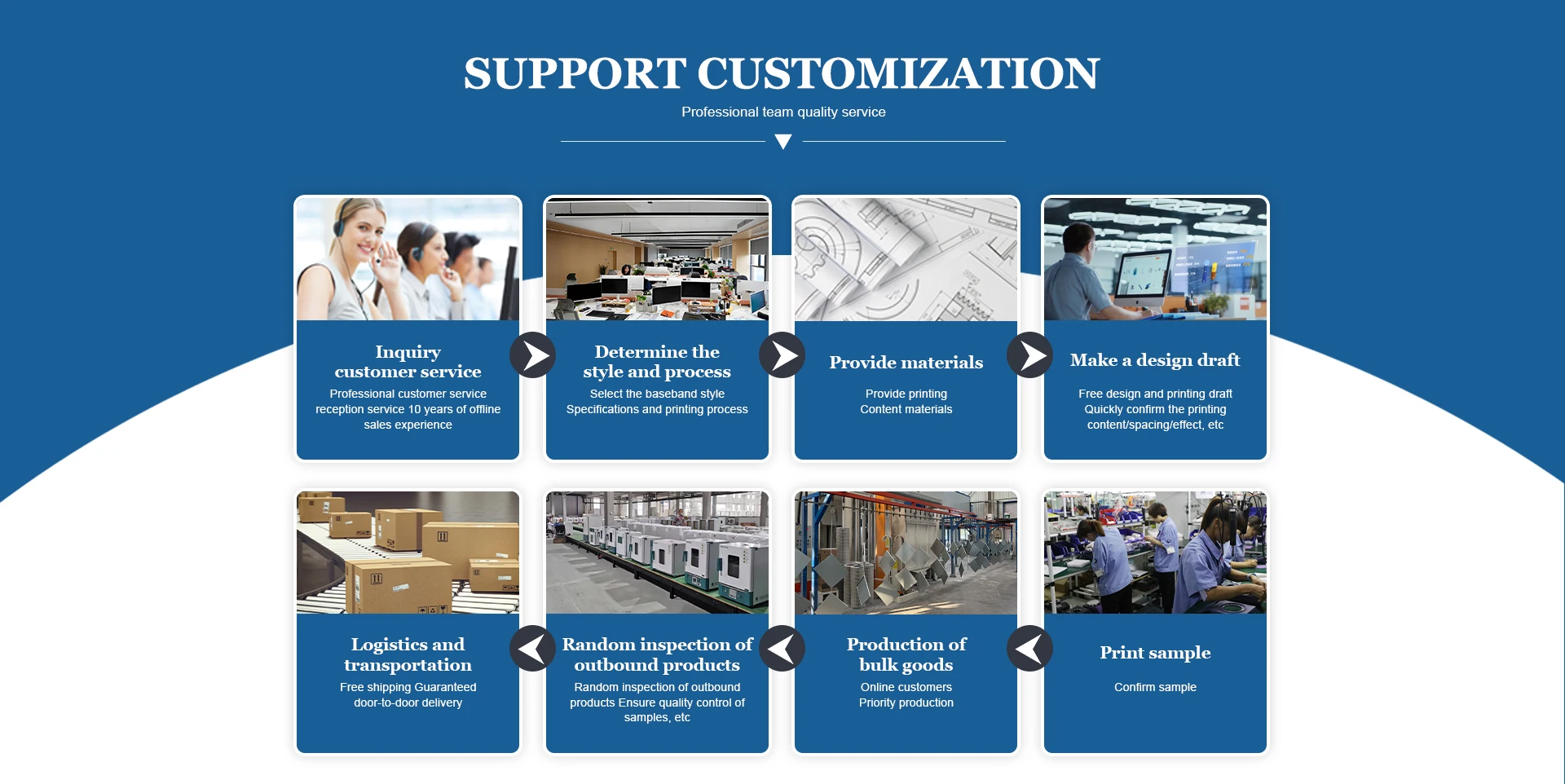 SUPPORT CUSTOMIZATION

Professional team quality service

Inquiry customer service

Professional customer service reception service 10 years of offline sales experience

Determine the style and process

Select the baseband style Specifications and printing process

Provide materials

Provide printing Content materials

Make a design draft

Free design and printing draft Quickly confirm the printing content/spacing/effect, etc

Logistics and transportation

Free shipping Guaranteed door-to-door delivery

Random inspection of outbound products

Random inspection of outbound products Ensure quality control of samples, etc

Production of bulk goods

Online customers Priority production

Print sample

Confirm sample